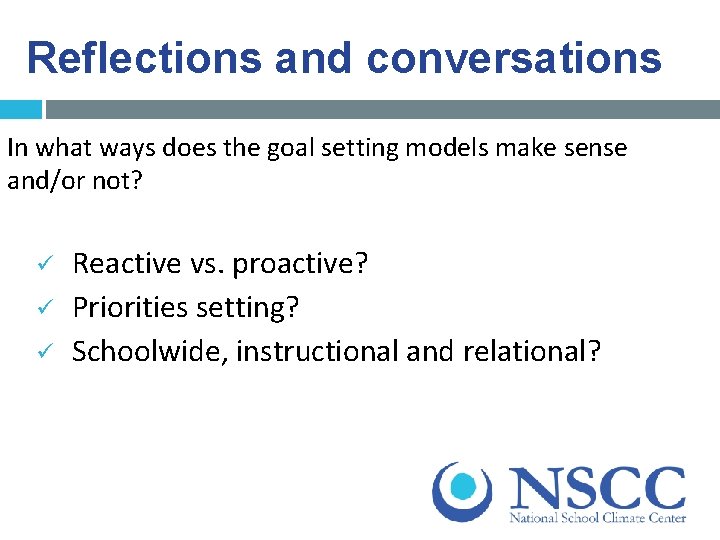 Reflections and conversations

In what ways does the goal setting models make sense and/or not?

✓ Reactive vs. proactive?
✓ Priorities setting?
✓ Schoolwide, instructional and relational?

NSCC
National School Climate Center